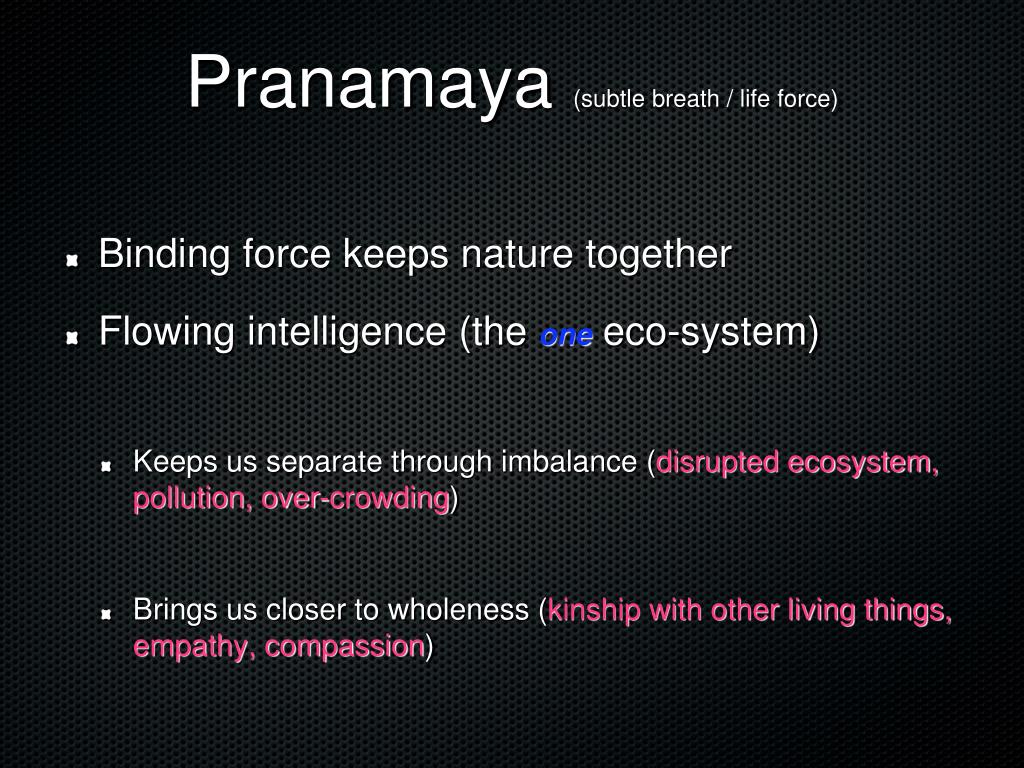 Pranamaya (subtle breath / life force)

Binding force keeps nature together

Flowing intelligence (the one eco-system)

Keeps us separate through imbalance (disrupted ecosystem, pollution, over-crowding)

Brings us closer to wholeness (kinship with other living things, empathy, compassion)